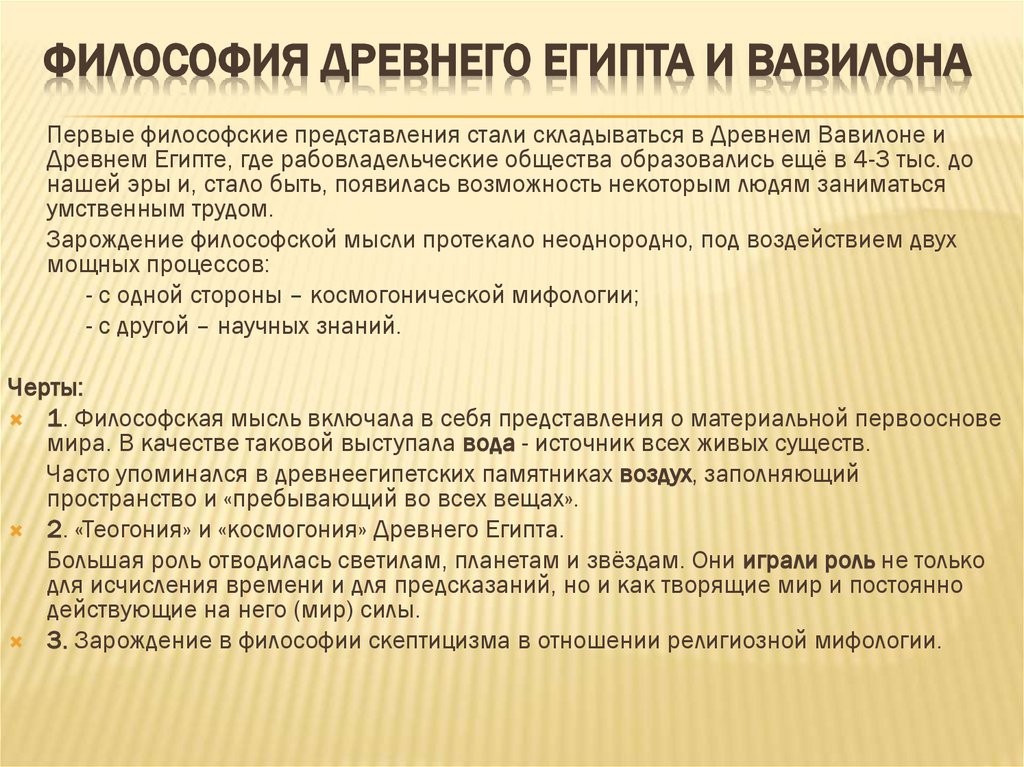 ФИЛОСОФИЯ ДРЕВНЕГО ЕГИПТА И ВАВИЛОНА

Первые философские представления стали складываться в Древнем Вавилоне и Древнем Египте, где рабовладельческие общества образовались ещё в 4-3 тыс. до нашей эры и, стало быть, появилась возможность некоторым людям заниматься умственным трудом.

Зарождение философской мысли протекало неоднородно, под воздействием двух мощных процессов:

- с одной стороны – космогонической мифологии;

- с другой – научных знаний.

Черты:

1. Философская мысль включала в себя представления о материальной первооснове мира. В качестве таковой выступала вода - источник всех живых существ.

Часто упоминался в древнеегипетских памятниках воздух, заполняющий пространство и «пребывающий во всех вещах».

2. «Теогония» и «космогония» Древнего Египта.

Большая роль отводилась светилам, планетам и звёздам. Они играли роль не только для исчисления времени и для предсказаний, но и как творящие мир и постоянно действующие на него (мир) силы.

3. Зарождение в философии скептицизма в отношении религиозной мифологии.